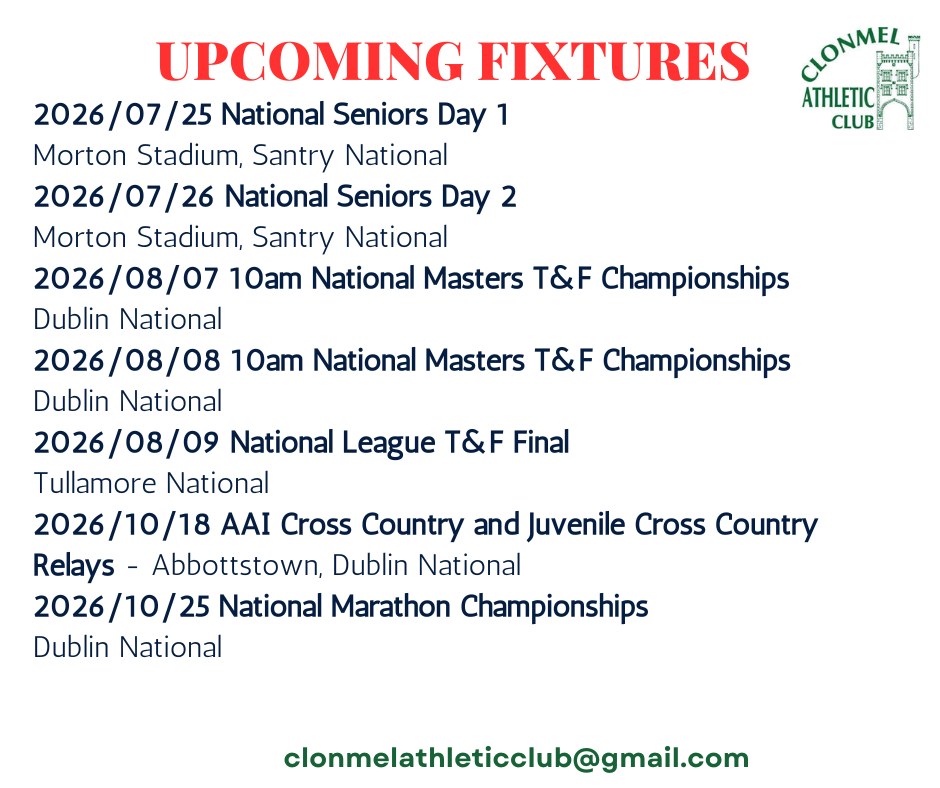 UPCOMING FIXTURES

CLONMEL ATHLETIC CLUB

2026/07/25 National Seniors Day 1
Morton Stadium, Santry National

2026/07/26 National Seniors Day 2
Morton Stadium, Santry National

2026/08/07 10am National Masters T&F Championships
Dublin National

2026/08/08 10am National Masters T&F Championships
Dublin National

2026/08/09 National League T&F Final
Tullamore National

2026/10/18 AAI Cross Country and Juvenile Cross Country Relays - Abbottstown, Dublin National

2026/10/25 National Marathon Championships
Dublin National

clonmelathleticclub@gmail.com